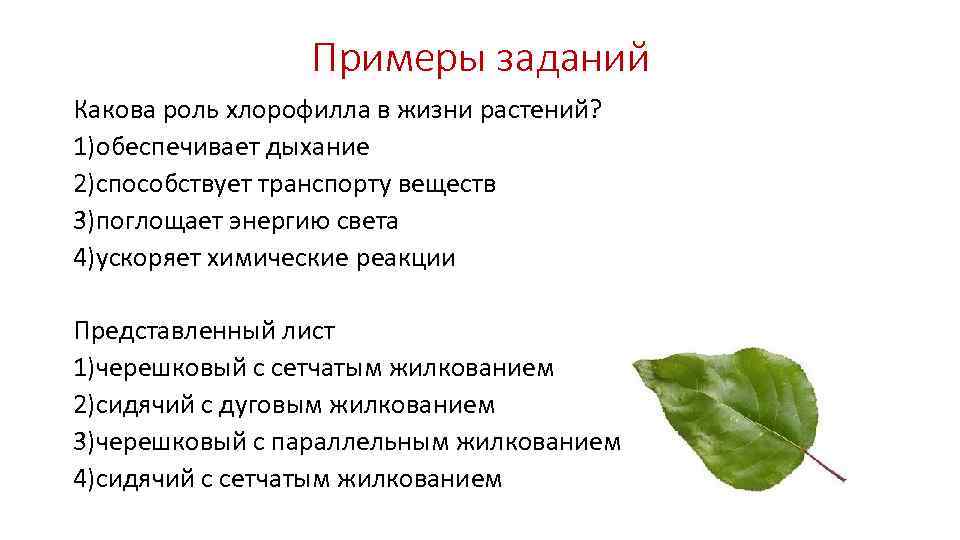 Примеры заданий

Какова роль хлорофилла в жизни растений?
1)обеспечивает дыхание
2)способствует транспорту веществ
3)поглощает энергию света
4)ускоряет химические реакции

Представленный лист
1)черешковый с сетчатым жилкованием
2)сидячий с дуговым жилкованием
3)черешковый с параллельным жилкованием
4)сидячий с сетчатым жилкованием